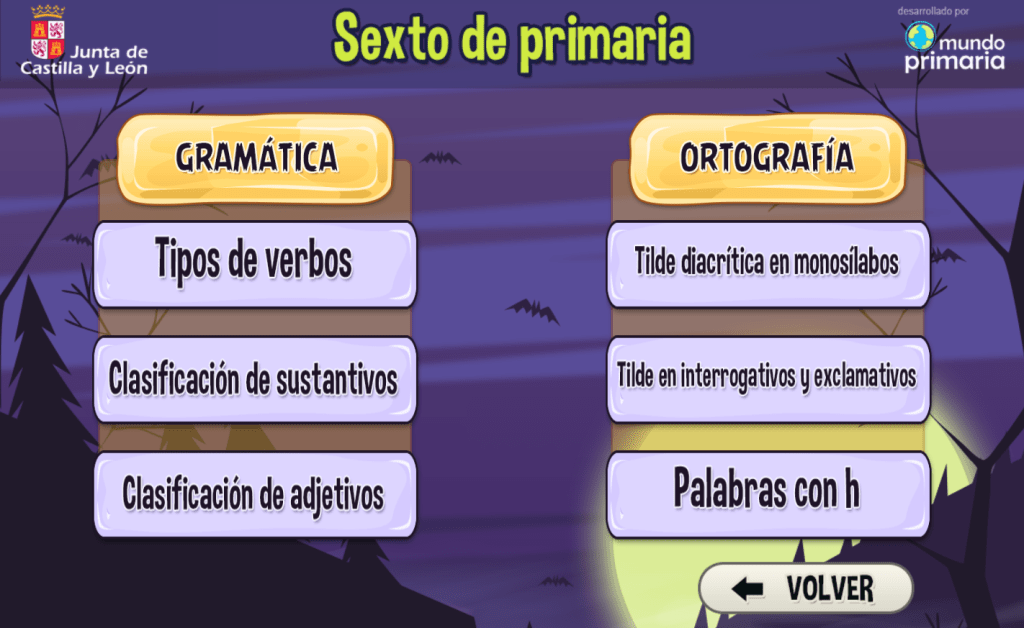 Junta de Castilla y León

Sexto de primaria

desarrollado por
mundo primaria

GRAMÁTICA

Tipos de verbos

Clasificación de sustantivos

Clasificación de adjetivos

ORTOGRAFÍA

Tilde diacrítica en monosílabos

Tilde en interrogativos y exclamativos

Palabras con h

VOLVER